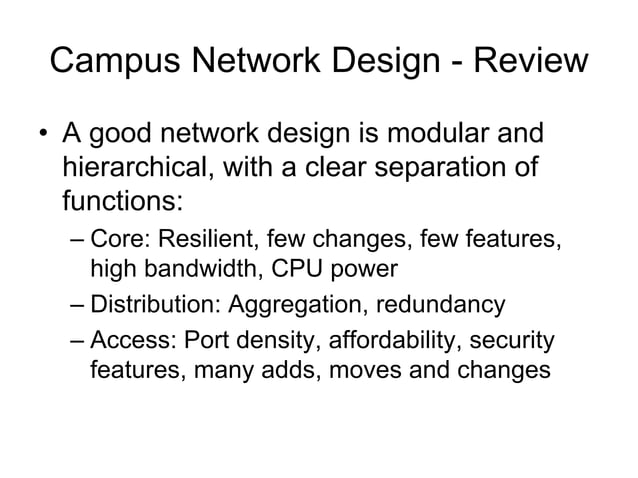 Campus Network Design - Review

• A good network design is modular and hierarchical, with a clear separation of functions:
  – Core: Resilient, few changes, few features, high bandwidth, CPU power
  – Distribution: Aggregation, redundancy
  – Access: Port density, affordability, security features, many adds, moves and changes